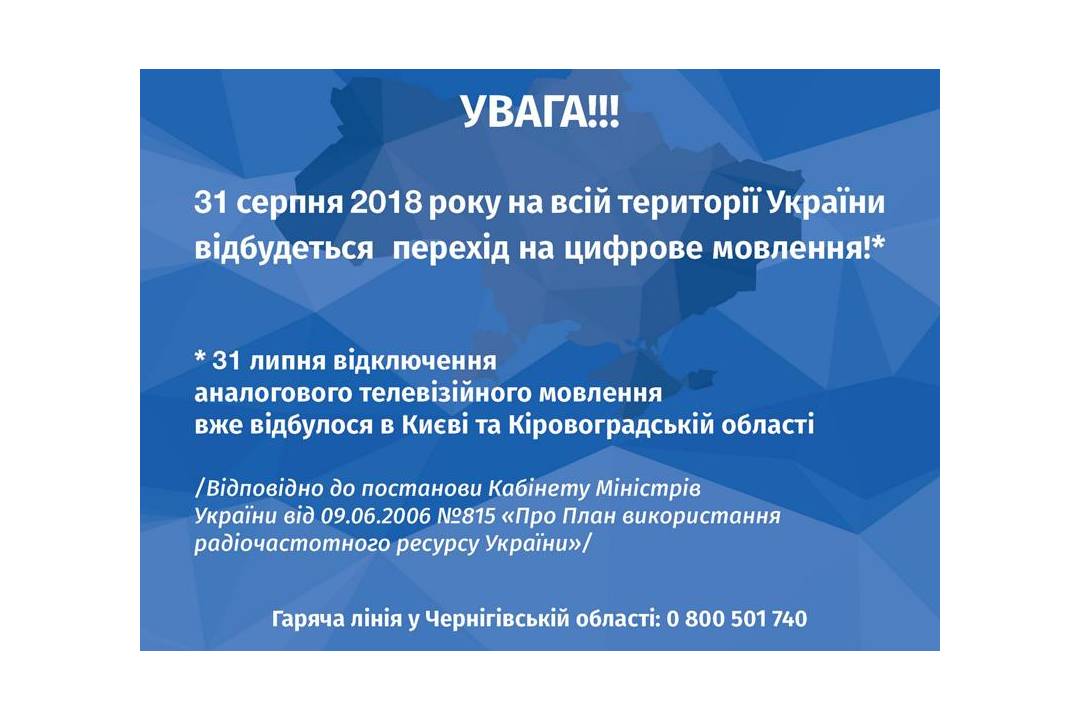 УВАГА!!!

31 серпня 2018 року на всій території України відбудеться перехід на цифрове мовлення!*

* 31 липня відключення аналогового телевізійного мовлення вже відбулося в Києві та Кіровоградській області

/Відповідно до постанови Кабінету Міністрів України від 09.06.2006 №815 «Про План використання радіочастотного ресурсу України»/

Гаряча лінія у Чернігівській області: 0 800 501 740